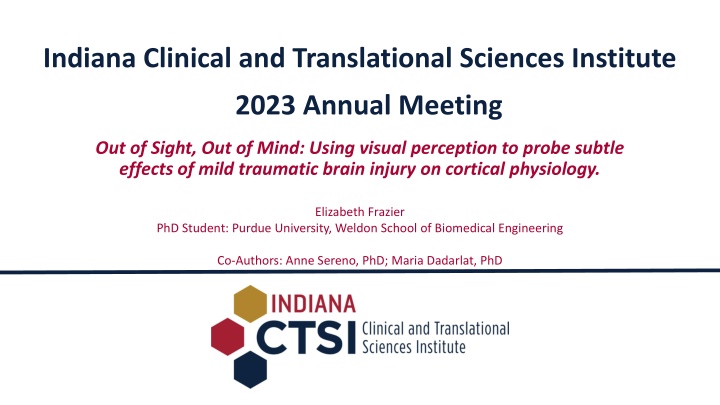 Indiana Clinical and Translational Sciences Institute

2023 Annual Meeting

Out of Sight, Out of Mind: Using visual perception to probe subtle effects of mild traumatic brain injury on cortical physiology.

Elizabeth Frazier
PhD Student: Purdue University, Weldon School of Biomedical Engineering

Co-Authors: Anne Sereno, PhD; Maria Dadarlat, PhD

INDIANA
CTSI Clinical and Translational Sciences Institute